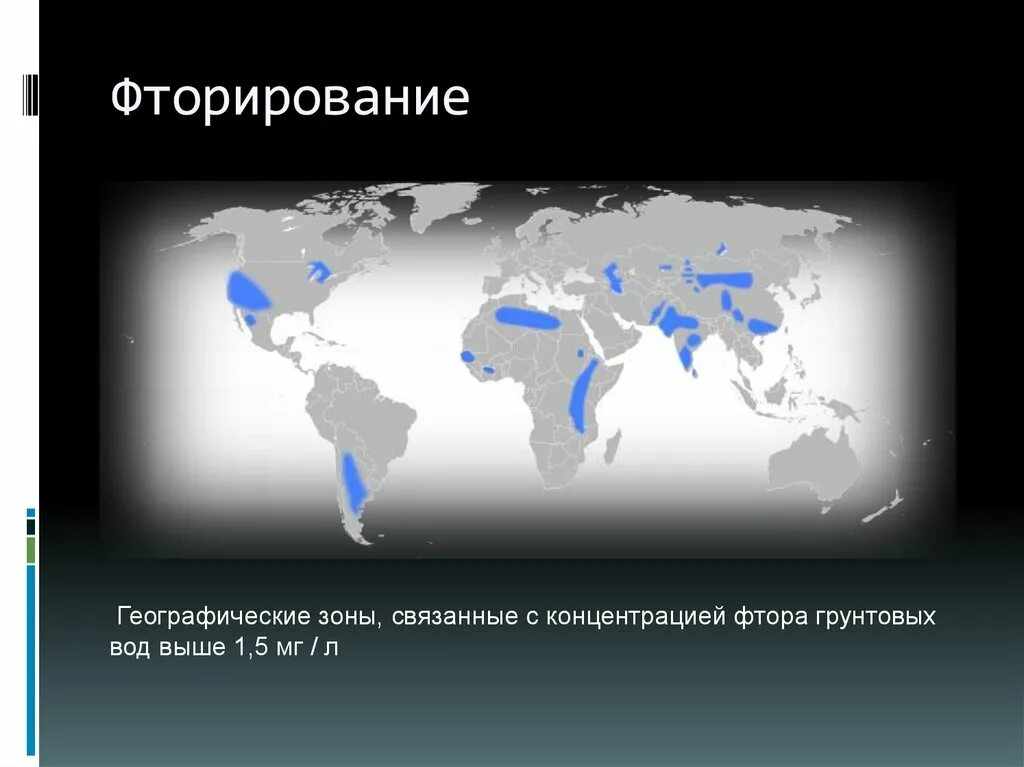 Фторирование

Географические зоны, связанные с концентрацией фтора грунтовых вод выше 1,5 мг / л